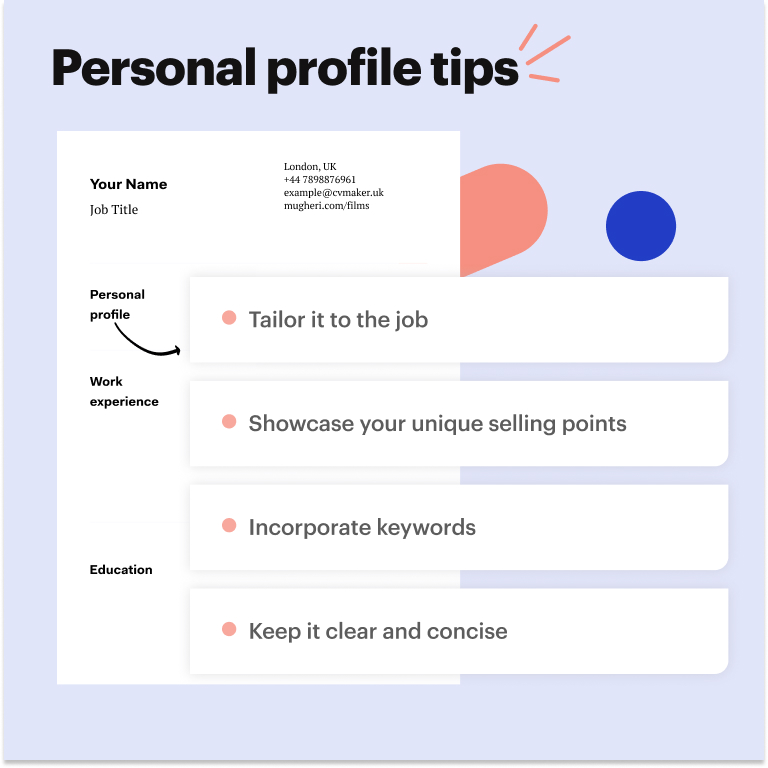 Personal profile tips

Your Name
Job Title

London, UK
+44 7898876961
example@cvmaker.uk
mugheri.com/films

Personal profile

Tailor it to the job

Work experience

Showcase your unique selling points

Incorporate keywords

Education

Keep it clear and concise